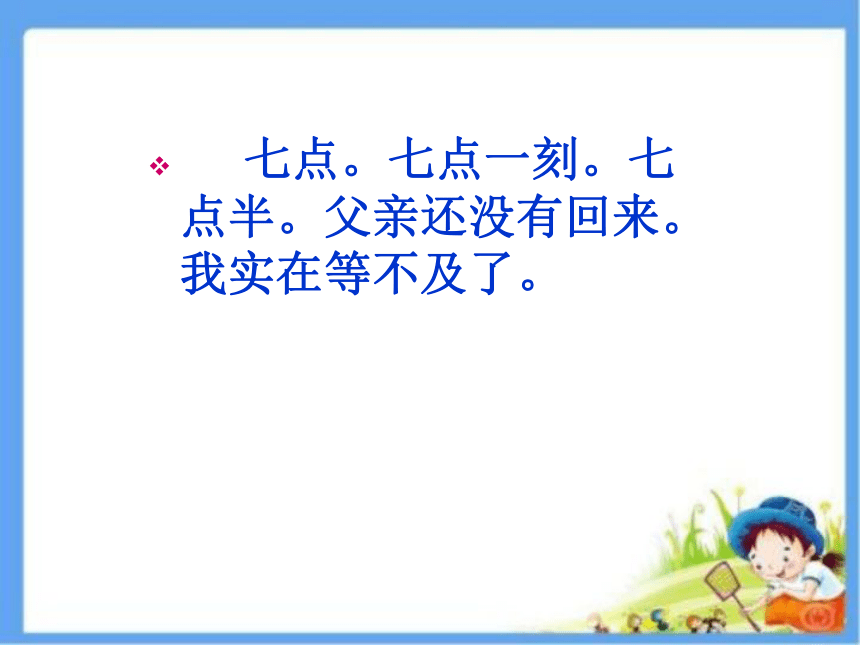 ❖ 七点。七点一刻。七点半。父亲还没有回来。我实在等不及了。